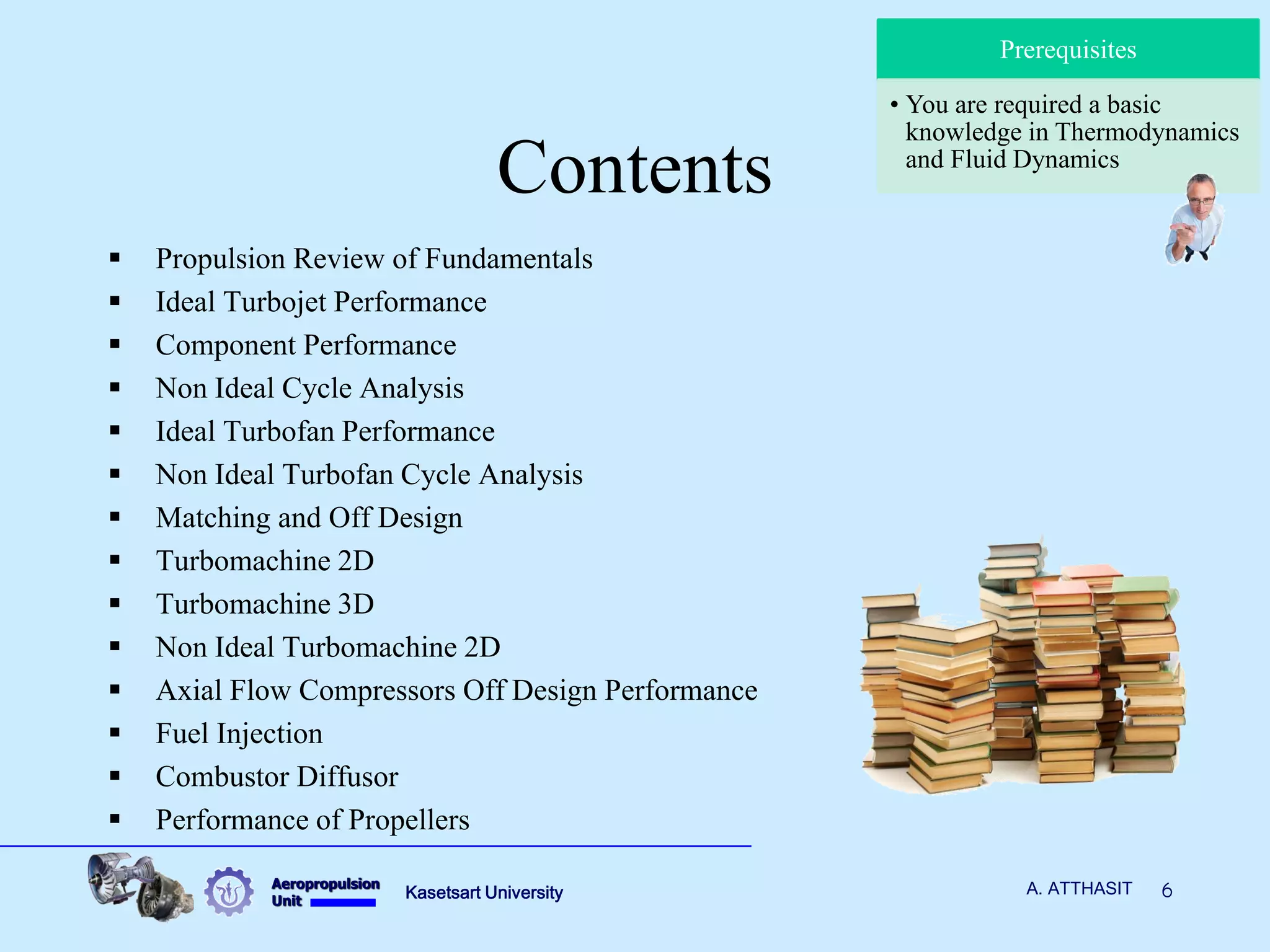 Prerequisites

• You are required a basic knowledge in Thermodynamics and Fluid Dynamics

Contents

▪ Propulsion Review of Fundamentals
▪ Ideal Turbojet Performance
▪ Component Performance
▪ Non Ideal Cycle Analysis
▪ Ideal Turbofan Performance
▪ Non Ideal Turbofan Cycle Analysis
▪ Matching and Off Design
▪ Turbomachine 2D
▪ Turbomachine 3D
▪ Non Ideal Turbomachine 2D
▪ Axial Flow Compressors Off Design Performance
▪ Fuel Injection
▪ Combustor Diffusor
▪ Performance of Propellers

Aeropropulsion Unit

Kasetsart University

A. ATTHASIT 6